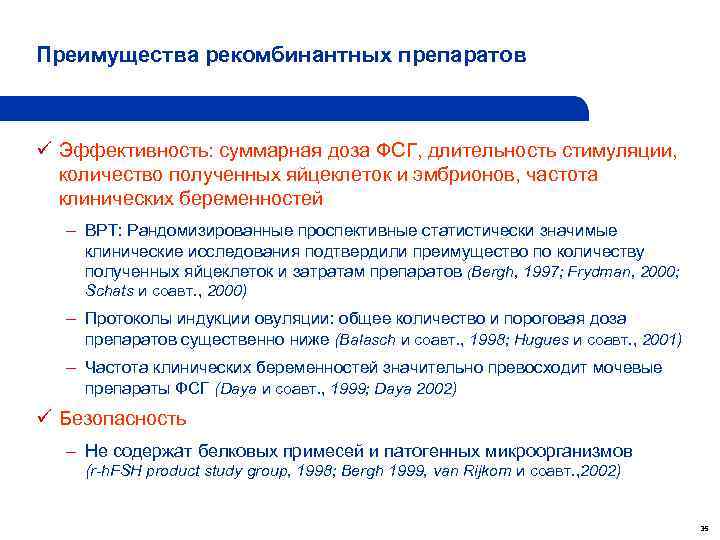 Преимущества рекомбинантных препаратов

✓ Эффективность: суммарная доза ФСГ, длительность стимуляции, количество полученных яйцеклеток и эмбрионов, частота клинических беременностей

– ВРТ: Рандомизированные проспективные статистически значимые клинические исследования подтвердили преимущество по количеству полученных яйцеклеток и затратам препаратов (Bergh, 1997; Frydman, 2000; Schats и соавт., 2000)

– Протоколы индукции овуляции: общее количество и пороговая доза препаратов существенно ниже (Balasch и соавт., 1998; Hugues и соавт., 2001)

– Частота клинических беременностей значительно превосходит мочевые препараты ФСГ (Daya и соавт., 1999; Daya 2002)

✓ Безопасность

– Не содержат белковых примесей и патогенных микроорганизмов (r-hFSH product study group, 1998; Bergh 1999, van Rijkom и соавт.,2002)

35